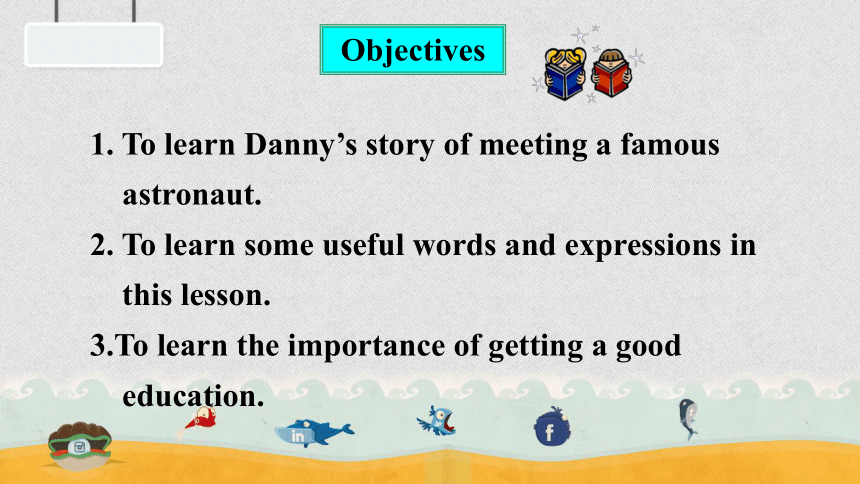 Objectives

1. To learn Danny's story of meeting a famous astronaut.

2. To learn some useful words and expressions in this lesson.

3.To learn the importance of getting a good education.

in

f